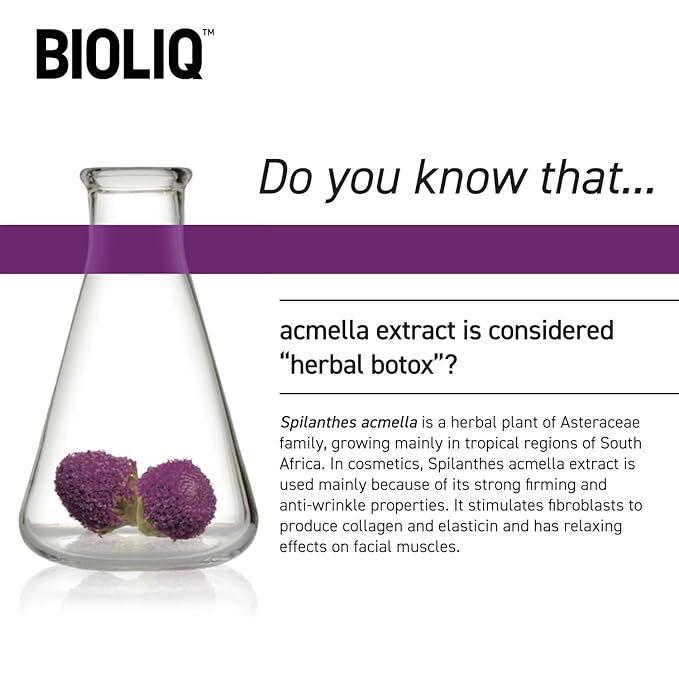 BIOLIQ™

Do you know that...

acmella extract is considered "herbal botox"?

Spilanthes acmella is a herbal plant of Asteraceae family, growing mainly in tropical regions of South Africa. In cosmetics, Spilanthes acmella extract is used mainly because of its strong firming and anti-wrinkle properties. It stimulates fibroblasts to produce collagen and elasticin and has relaxing effects on facial muscles.